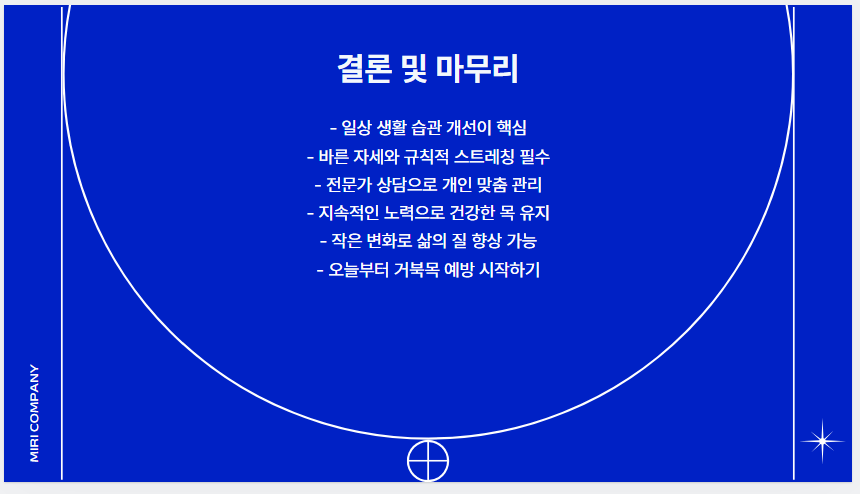 결론 및 마무리

- 일상 생활 습관 개선이 핵심
- 바른 자세와 규칙적 스트레칭 필수
- 전문가 상담으로 개인 맞춤 관리
- 지속적인 노력으로 건강한 목 유지
- 작은 변화로 삶의 질 향상 가능
- 오늘부터 거북목 예방 시작하기

MIRI COMPANY